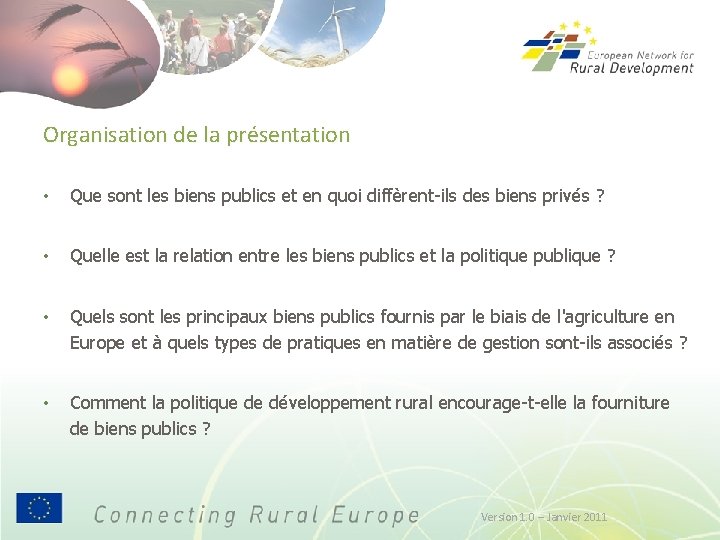 European Network for
Rural Development

Organisation de la présentation

• Que sont les biens publics et en quoi diffèrent-ils des biens privés ?

• Quelle est la relation entre les biens publics et la politique publique ?

• Quels sont les principaux biens publics fournis par le biais de l'agriculture en Europe et à quels types de pratiques en matière de gestion sont-ils associés ?

• Comment la politique de développement rural encourage-t-elle la fourniture de biens publics ?

Connecting Rural Europe

Version 1.0 – Janvier 2011